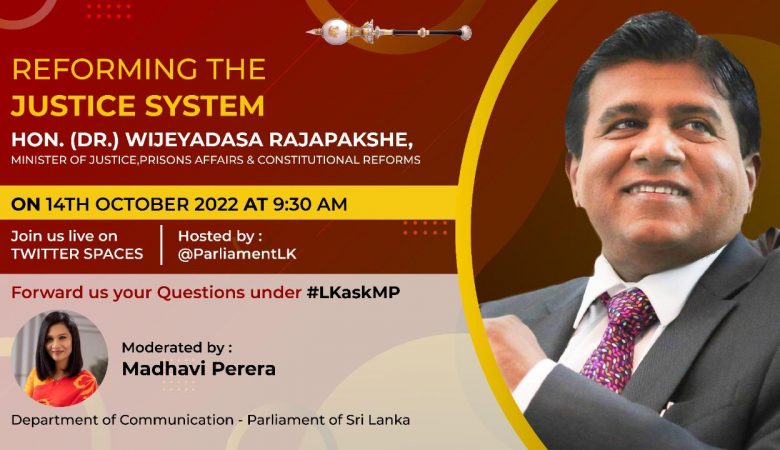 REFORMING THE JUSTICE SYSTEM

HON. (DR.) WIJEYADASA RAJAPAKSHE,
MINISTER OF JUSTICE,PRISONS AFFAIRS & CONSTITUTIONAL REFORMS

ON 14TH OCTOBER 2022 AT 9:30 AM

Join us live on TWITTER SPACES

Hosted by : @ParliamentLK

Forward us your Questions under #LKaskMP

Moderated by :
Madhavi Perera

Department of Communication - Parliament of Sri Lanka